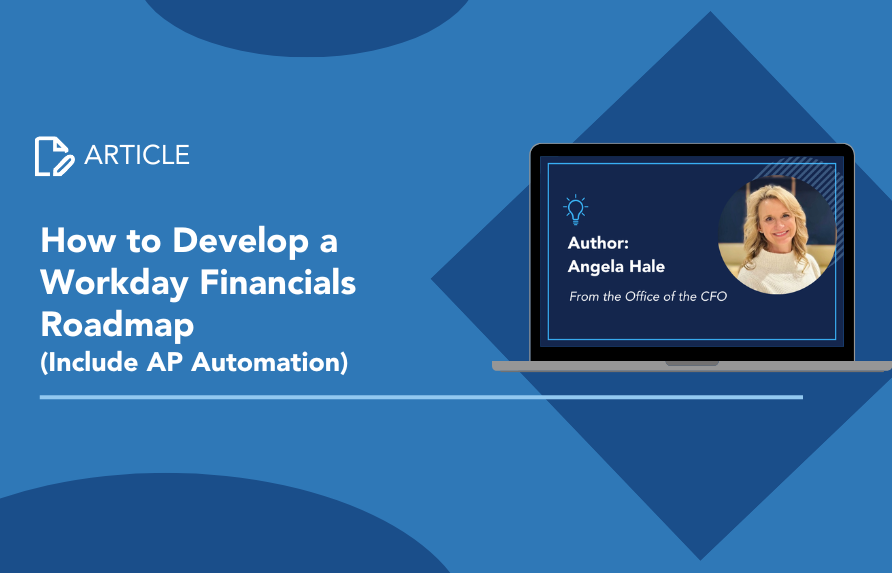 ARTICLE

How to Develop a Workday Financials Roadmap (Include AP Automation)

Author:
Angela Hale

From the Office of the CFO